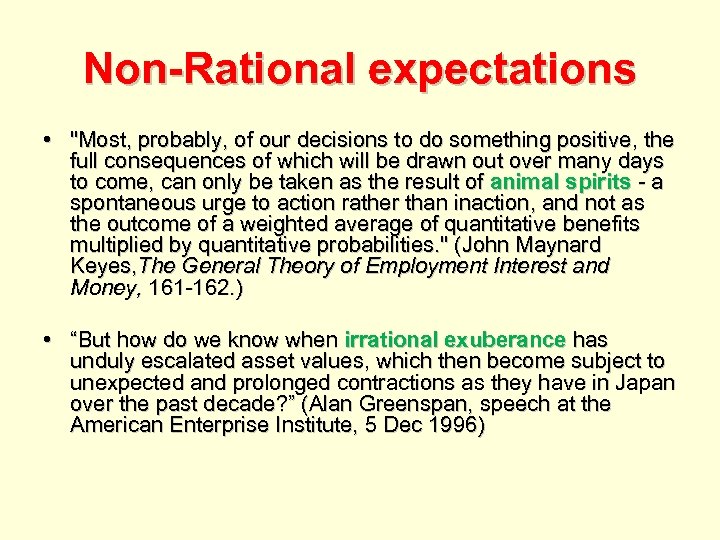 Non-Rational expectations

• "Most, probably, of our decisions to do something positive, the full consequences of which will be drawn out over many days to come, can only be taken as the result of animal spirits - a spontaneous urge to action rather than inaction, and not as the outcome of a weighted average of quantitative benefits multiplied by quantitative probabilities." (John Maynard Keyes,The General Theory of Employment Interest and Money, 161-162.)

• “But how do we know when irrational exuberance has unduly escalated asset values, which then become subject to unexpected and prolonged contractions as they have in Japan over the past decade?” (Alan Greenspan, speech at the American Enterprise Institute, 5 Dec 1996)